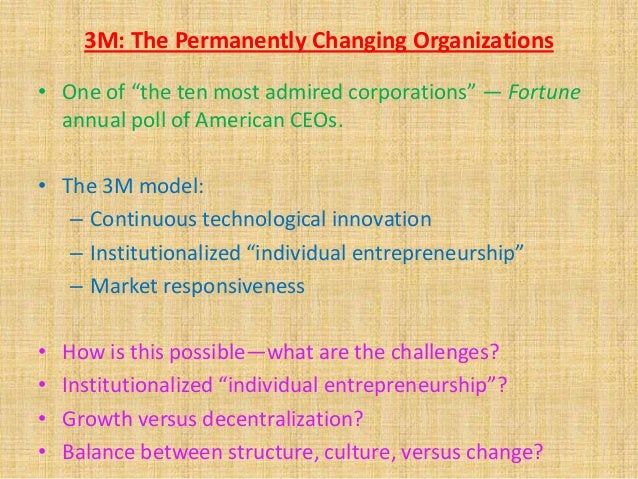 3M: The Permanently Changing Organizations

• One of “the ten most admired corporations” — Fortune annual poll of American CEOs.

• The 3M model:
– Continuous technological innovation
– Institutionalized “individual entrepreneurship”
– Market responsiveness

• How is this possible—what are the challenges?
• Institutionalized “individual entrepreneurship”?
• Growth versus decentralization?
• Balance between structure, culture, versus change?